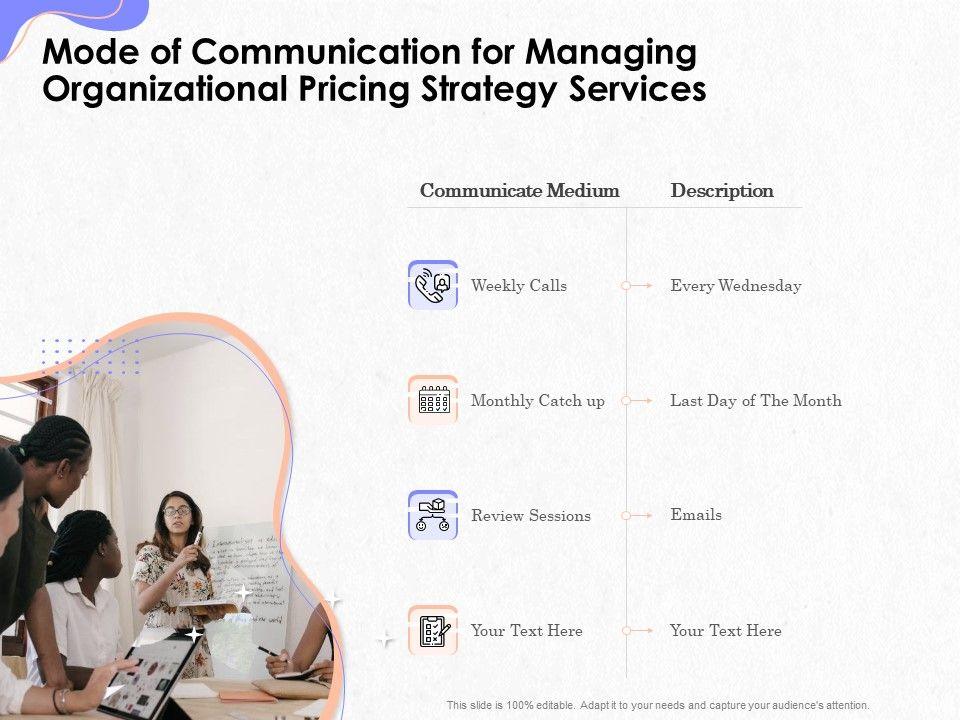 Mode of Communication for Managing Organizational Pricing Strategy Services

| Communicate Medium | Description |
|---|---|
| Weekly Calls | Every Wednesday |
| Monthly Catch up | Last Day of The Month |
| Review Sessions | Emails |
| Your Text Here | Your Text Here |

This slide is 100% editable. Adapt it to your needs and capture your audience's attention.